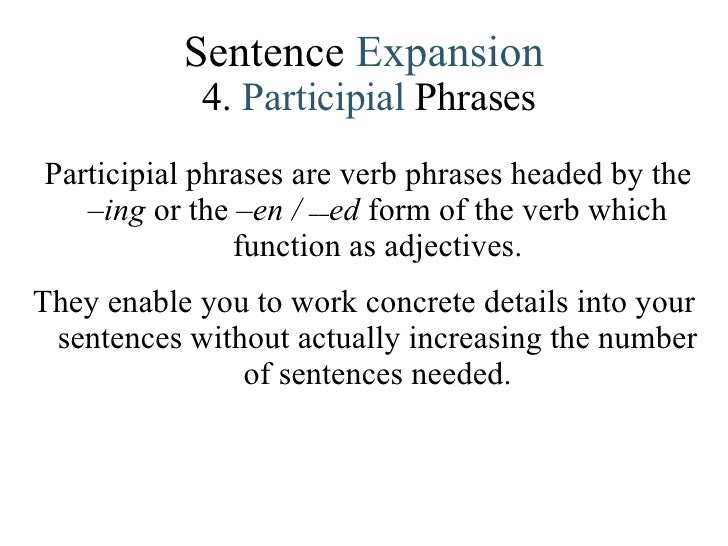 Sentence Expansion
4. Participial Phrases

Participial phrases are verb phrases headed by the –ing or the –en / –ed form of the verb which function as adjectives.

They enable you to work concrete details into your sentences without actually increasing the number of sentences needed.